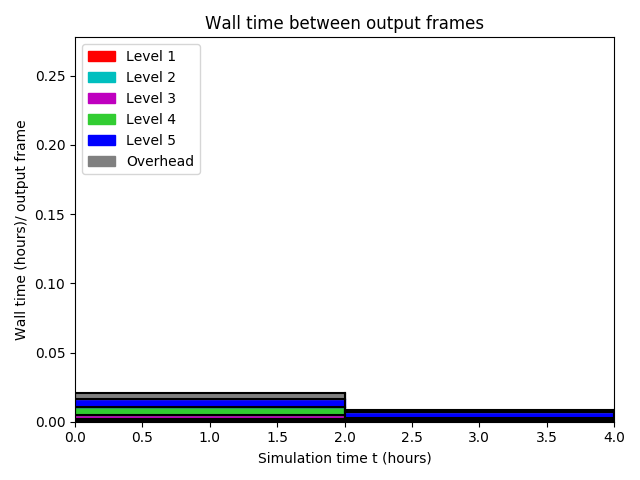 Wall time between output frames

Level 1
Level 2
Level 3
Level 4
Level 5
Overhead

Wall time (hours)/ output frame

0.25
0.20
0.15
0.10
0.05
0.00

0.0 0.5 1.0 1.5 2.0 2.5 3.0 3.5 4.0

Simulation time t (hours)